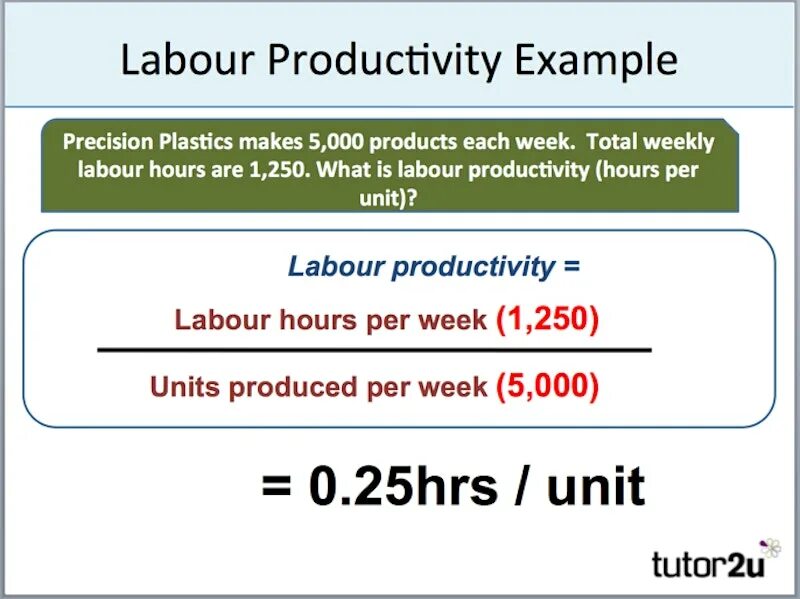 Labour Productivity Example

Precision Plastics makes 5,000 products each week. Total weekly labour hours are 1,250. What is labour productivity (hours per unit)?

Labour productivity =

$\frac{\text{Labour hours per week (1,250)}}{\text{Units produced per week (5,000)}}$

= 0.25hrs / unit

tutor2u